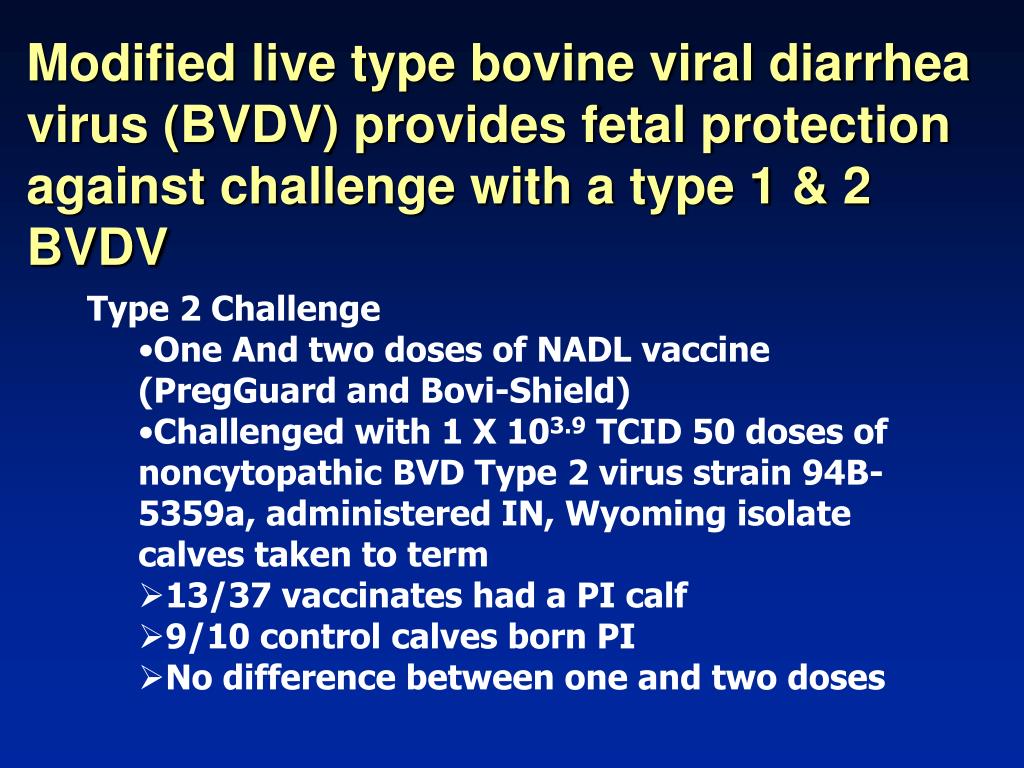 Modified live type bovine viral diarrhea virus (BVDV) provides fetal protection against challenge with a type 1 & 2 BVDV

Type 2 Challenge
•One And two doses of NADL vaccine (PregGuard and Bovi-Shield)
•Challenged with 1 X $10^{3.9}$ TCID 50 doses of noncytopathic BVD Type 2 virus strain 94B-5359a, administered IN, Wyoming isolate calves taken to term
➢13/37 vaccinates had a PI calf
➢9/10 control calves born PI
➢No difference between one and two doses